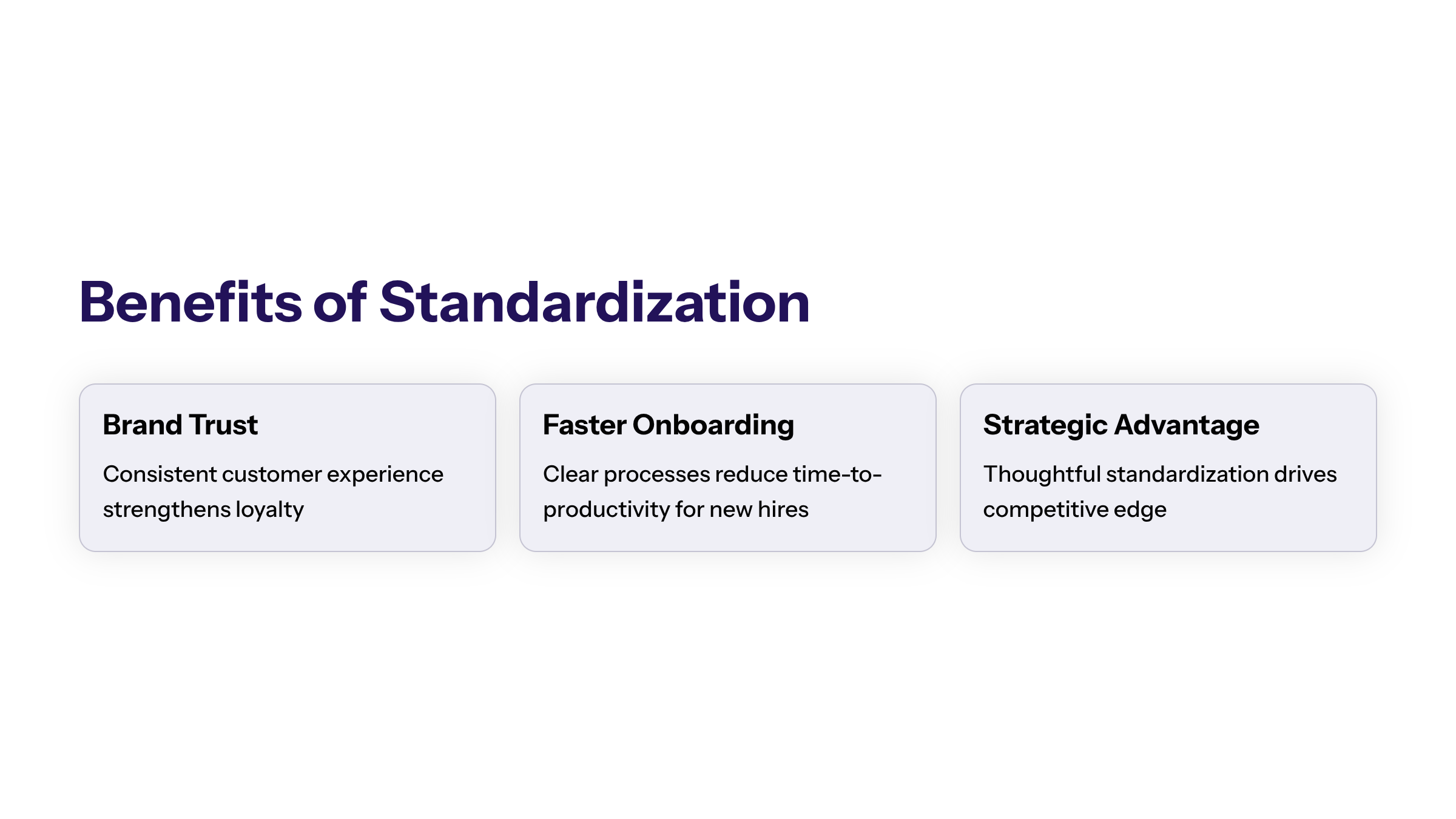 Benefits of Standardization

Brand Trust

Consistent customer experience strengthens loyalty

Faster Onboarding

Clear processes reduce time-to-productivity for new hires

Strategic Advantage

Thoughtful standardization drives competitive edge